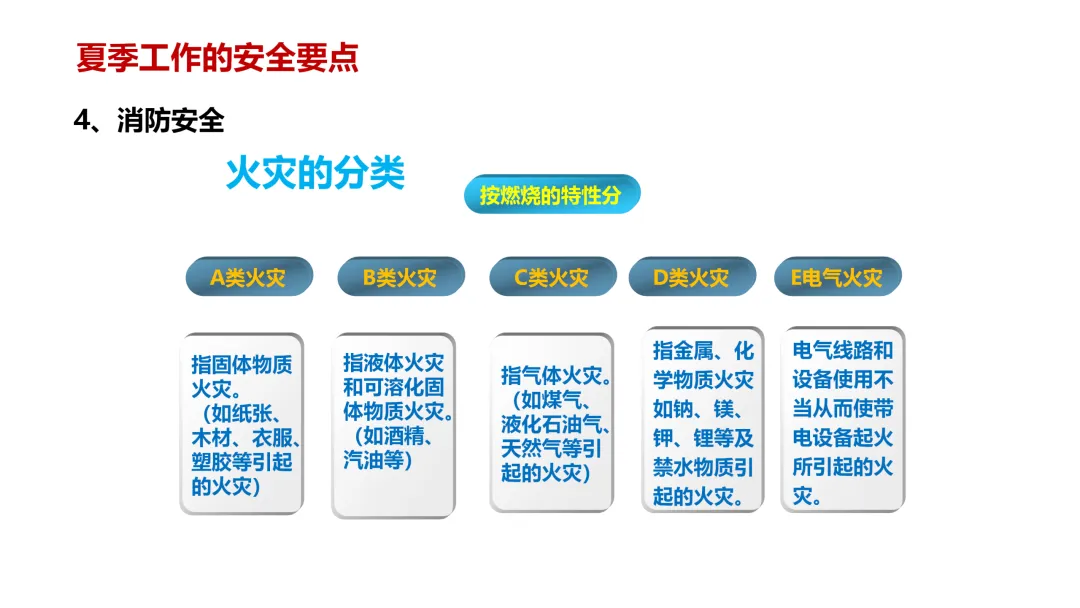 夏季工作的安全要点

4、消防安全

火灾的分类

按燃烧的特性分

A类火灾

B类火灾

C类火灾

D类火灾

E电气火灾

指固体物质火灾。（如纸张、木材、衣服、塑胶等引起的火灾）

指液体火灾和可溶化固体物质火灾。（如酒精、汽油等）

指气体火灾。（如煤气、液化石油气、天然气等引起的火灾）

指金属、化学物质火灾如钠、镁、钾、锂等及禁水物质引起的火灾。

电气线路和设备使用不当从而使带电设备起火所引起的火灾。